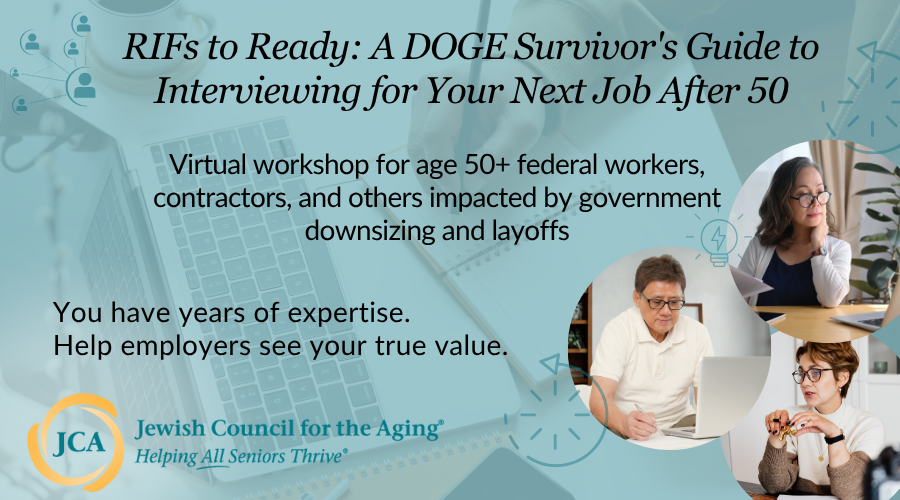 RIFs to Ready: A DOGE Survivor's Guide to Interviewing for Your Next Job After 50

Virtual workshop for age 50+ federal workers, contractors, and others impacted by government downsizing and layoffs

You have years of expertise.
Help employers see your true value.

JCA
Jewish Council for the Aging®
Helping All Seniors Thrive®